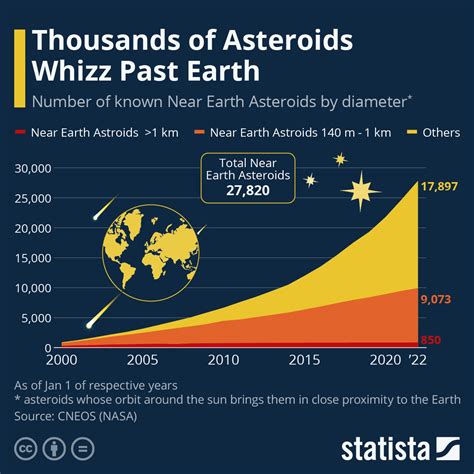 Thousands of Asteroids Whizz Past Earth

Number of known Near Earth Asteroids by diameter*

Near Earth Astroids >1 km
Near Earth Astroids 140 m - 1 km
Others

Total Near Earth Asteroids
27,820

30,000
25,000
20,000
15,000
10,000
5,000
0

17,897
9,073
850

2000 2005 2010 2015 2020 '22

As of Jan 1 of respective years
* asteroids whose orbit around the sun brings them in close proximity to the Earth
Source: CNEOS (NASA)

statista